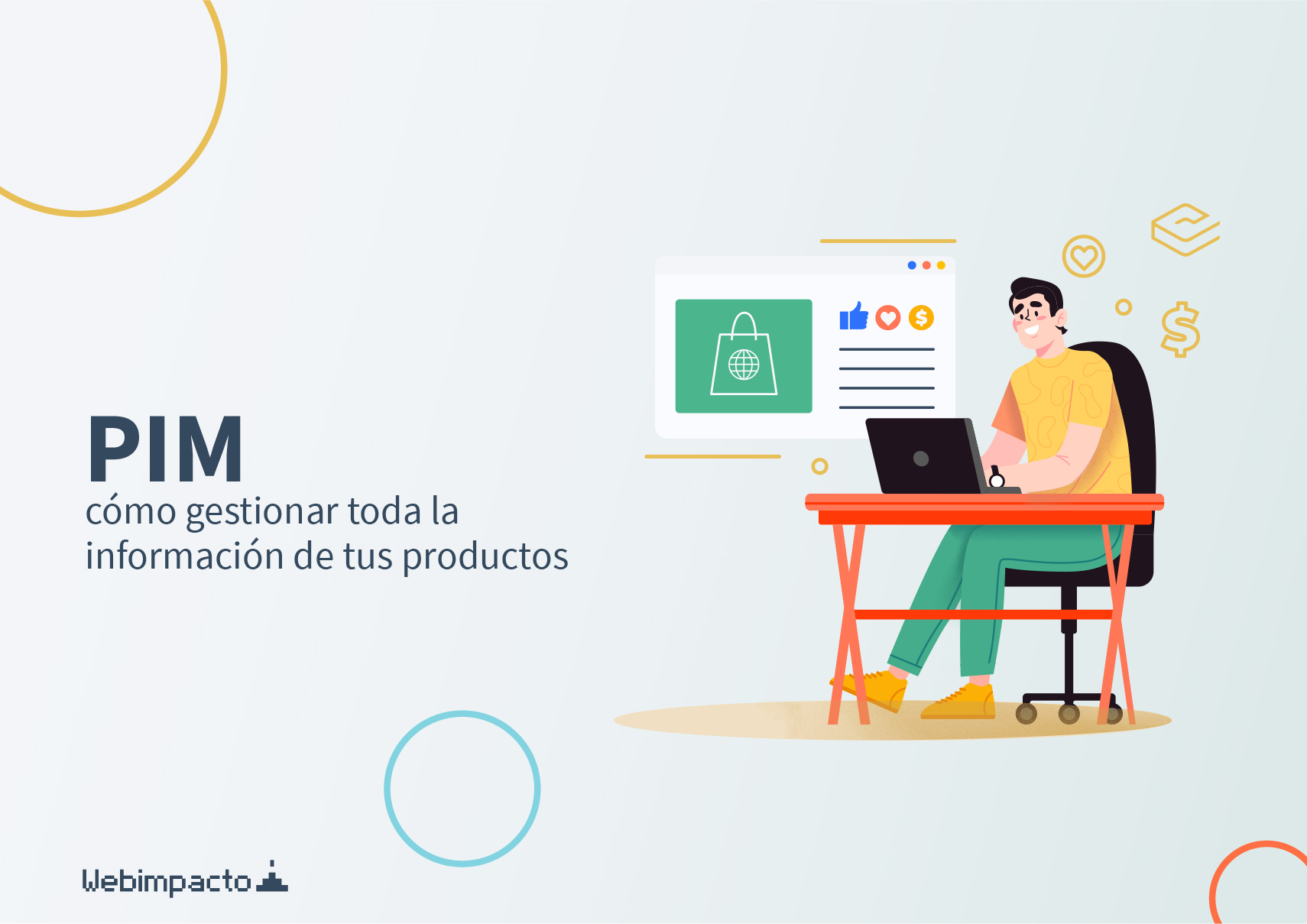 PIM
cómo gestionar toda la información de tus productos

Webimpacto